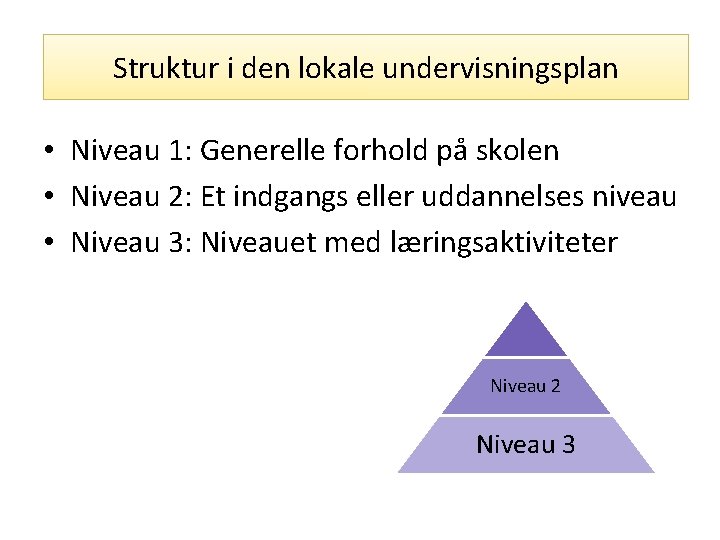 Struktur i den lokale undervisningsplan

• Niveau 1: Generelle forhold på skolen
• Niveau 2: Et indgangs eller uddannelses niveau
• Niveau 3: Niveauet med læringsaktiviteter

Niveau 2
Niveau 3